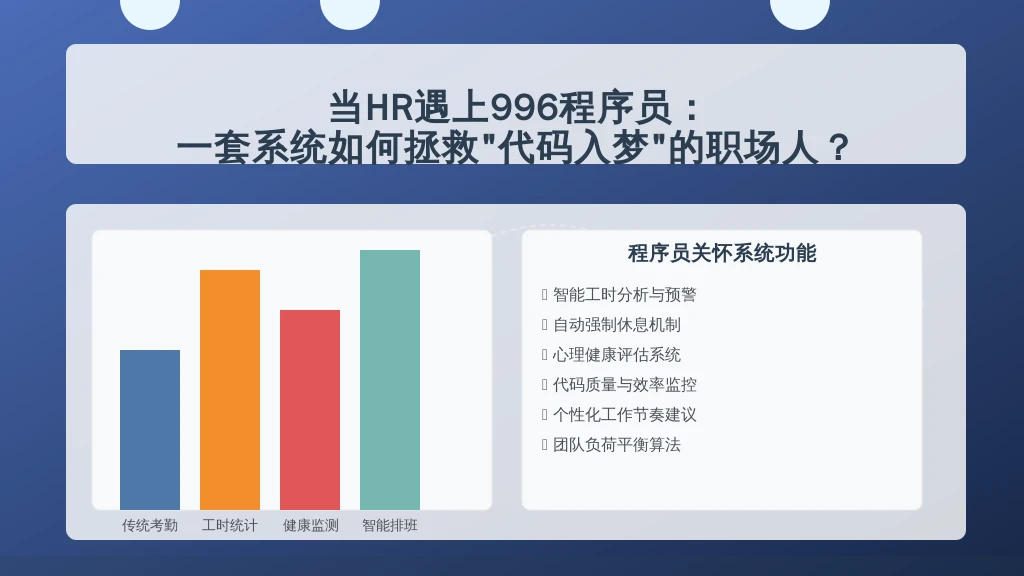 当HR遇上996程序员：
一套系统如何拯救"代码入梦"的职场人？

传统考勤 工时统计 健康监测 智能排班

程序员关怀系统功能

智能工时分析与预警
自动强制休息机制
心理健康评估系统
代码质量与效率监控
个性化工作节奏建议
团队负荷平衡算法